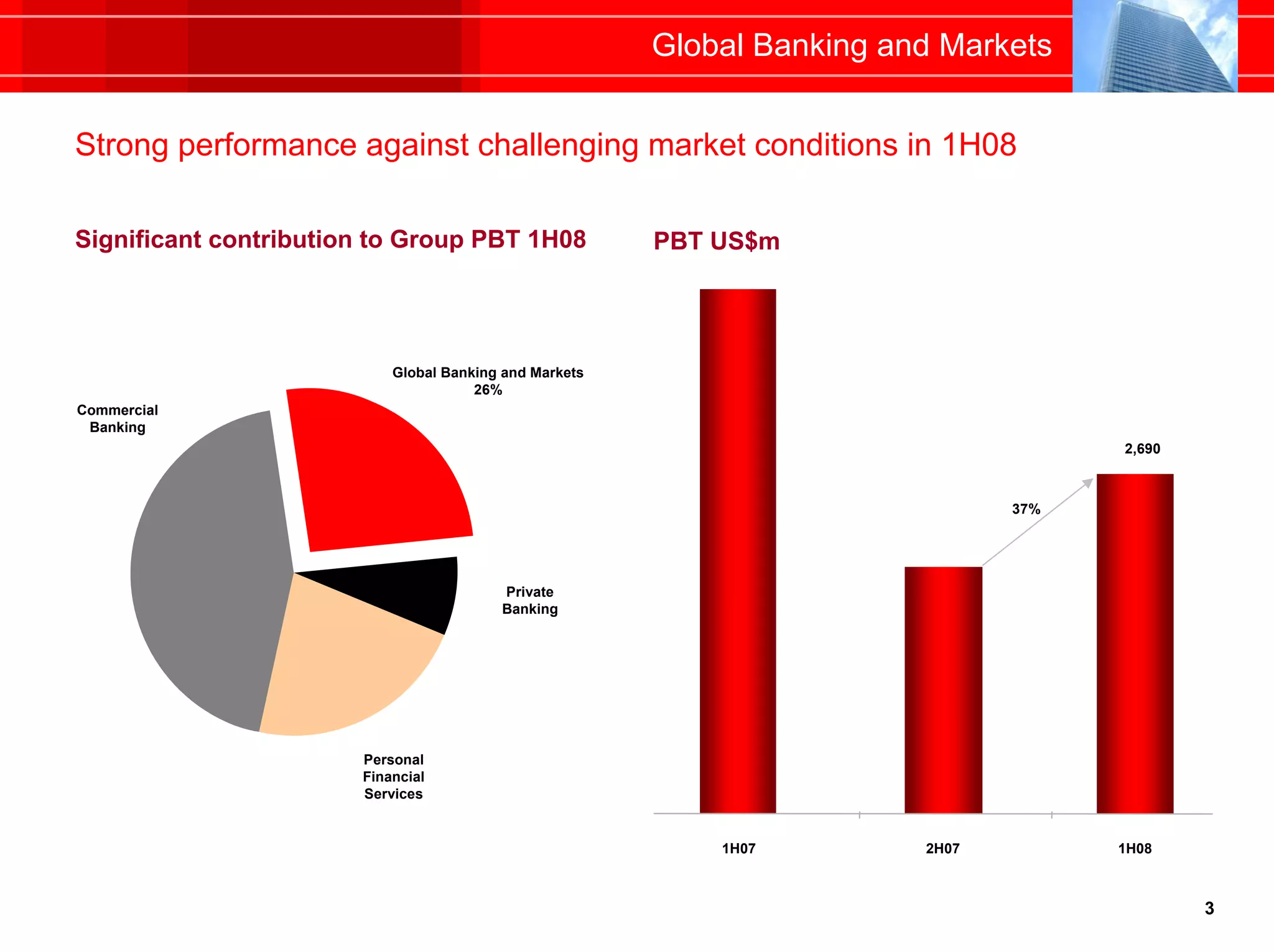 Global Banking and Markets

Strong performance against challenging market conditions in 1H08

Significant contribution to Group PBT 1H08

Global Banking and Markets 26%

Commercial Banking

Private Banking

Personal Financial Services

PBT US$m

2,690

37%

1H07

2H07

1H08

3